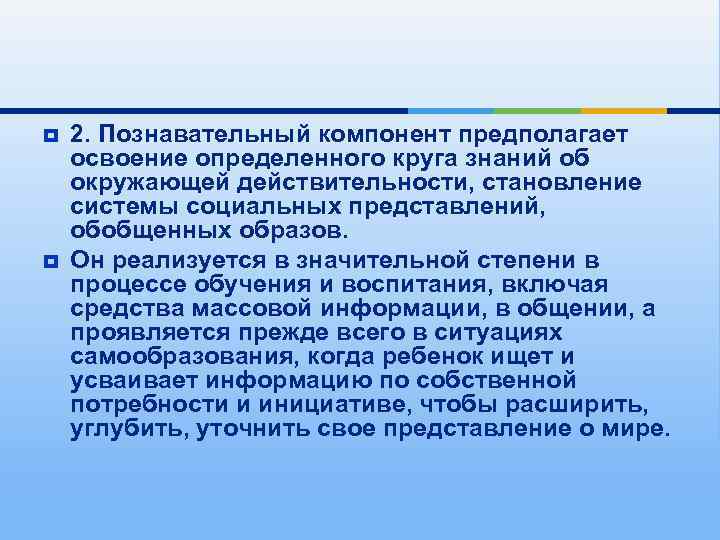 2. Познавательный компонент предполагает освоение определенного круга знаний об окружающей действительности, становление системы социальных представлений, обобщенных образов.

Он реализуется в значительной степени в процессе обучения и воспитания, включая средства массовой информации, в общении, а проявляется прежде всего в ситуациях самообразования, когда ребенок ищет и усваивает информацию по собственной потребности и инициативе, чтобы расширить, углубить, уточнить свое представление о мире.